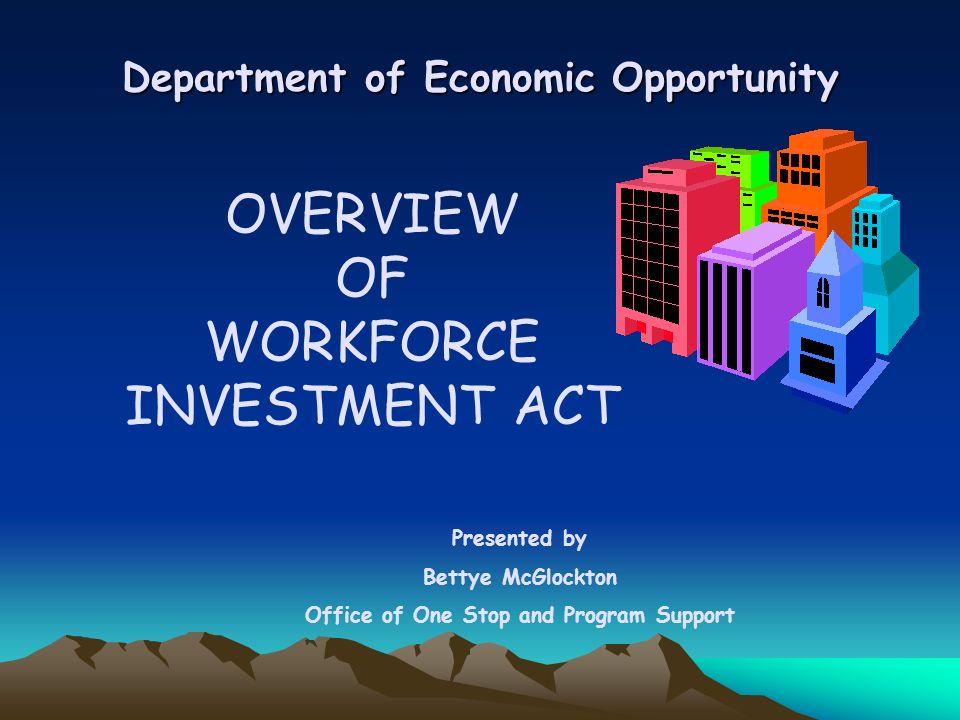 Department of Economic Opportunity

OVERVIEW
OF
WORKFORCE
INVESTMENT ACT

Presented by
Bettye McGlockton
Office of One Stop and Program Support